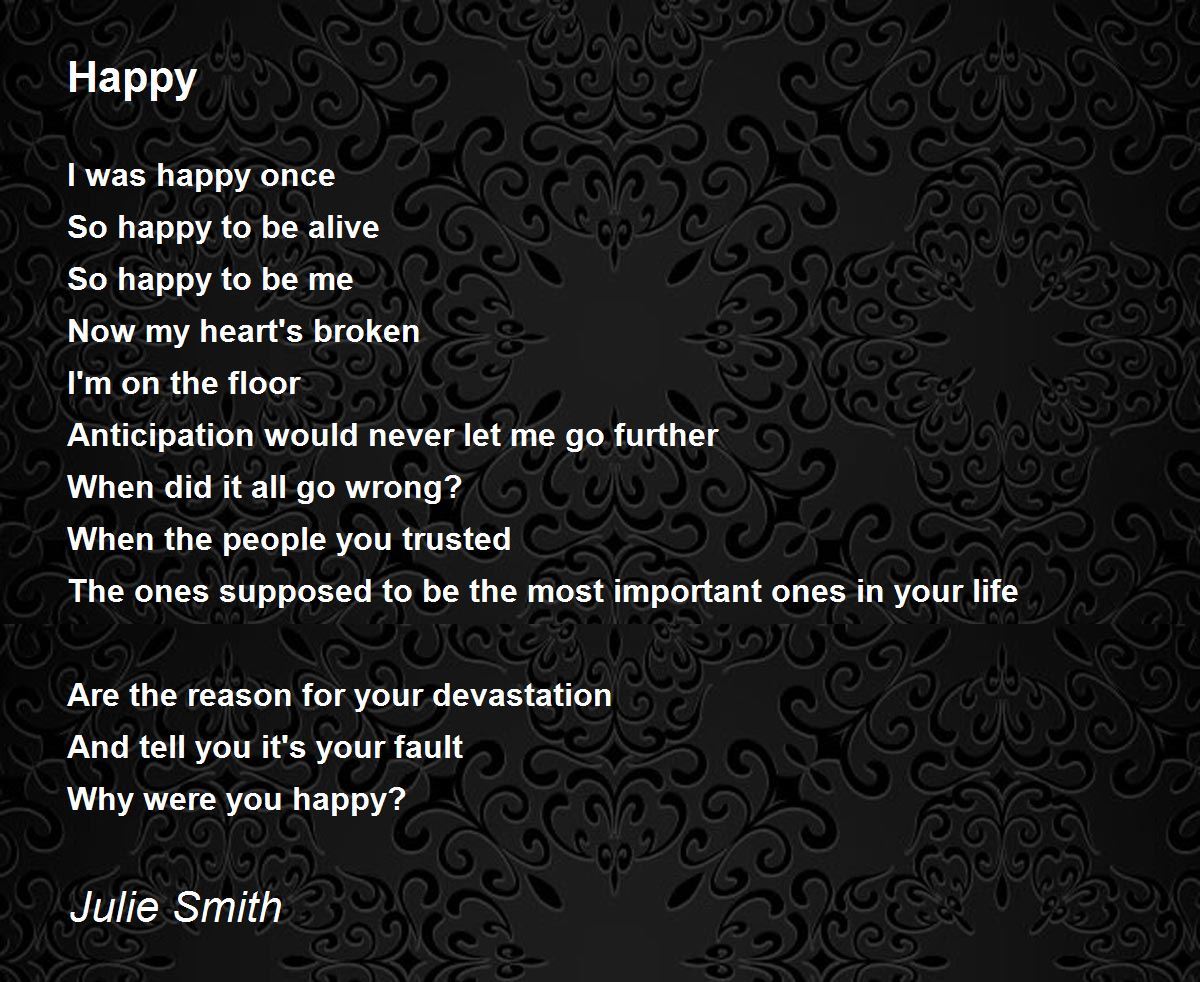 Happy

I was happy once
So happy to be alive
So happy to be me
Now my heart's broken
I'm on the floor
Anticipation would never let me go further
When did it all go wrong?
When the people you trusted
The ones supposed to be the most important ones in your life

Are the reason for your devastation
And tell you it's your fault
Why were you happy?

Julie Smith